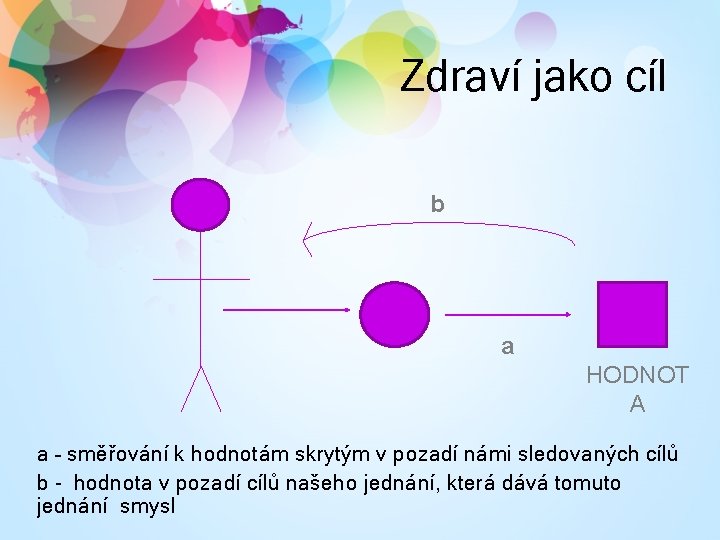 Zdraví jako cíl

b

a

HODNOTA

a - směřování k hodnotám skrytým v pozadí námi sledovaných cílů

b - hodnota v pozadí cílů našeho jednání, která dává tomuto jednání smysl